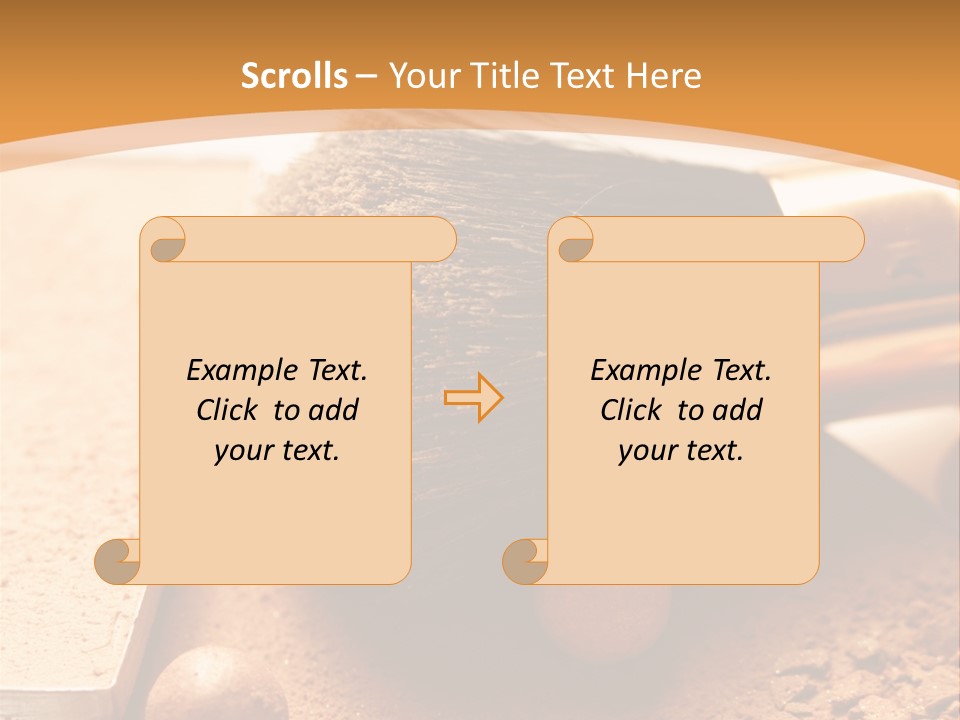 Scrolls – Your Title Text Here

Example Text. Click to add your text.

Example Text. Click to add your text.